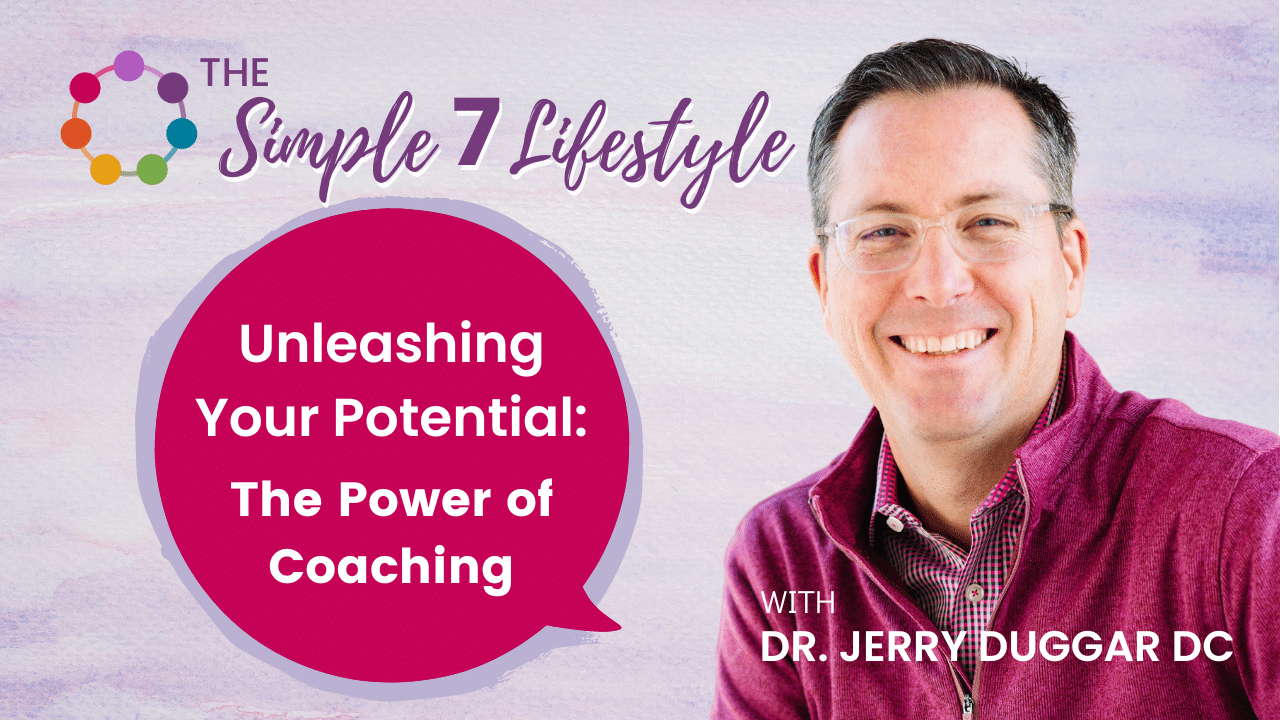 THE Simple 7 Lifestyle

Unleashing Your Potential: The Power of Coaching

WITH
DR. JERRY DUGGAR DC